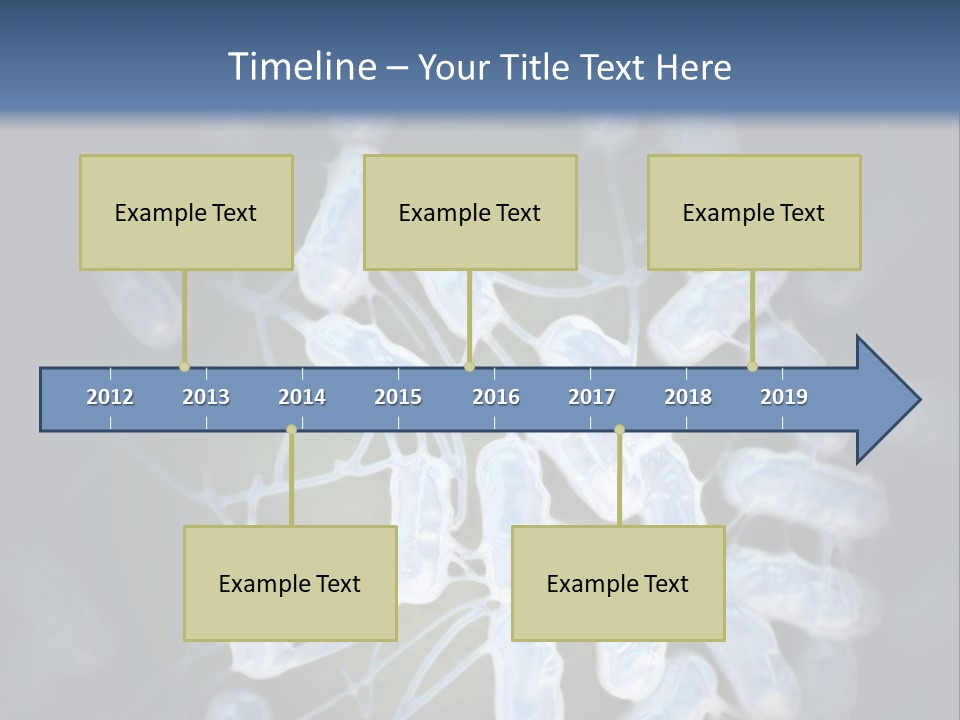 Timeline – Your Title Text Here

Example Text

Example Text

Example Text

2012 2013 2014 2015 2016 2017 2018 2019

Example Text

Example Text